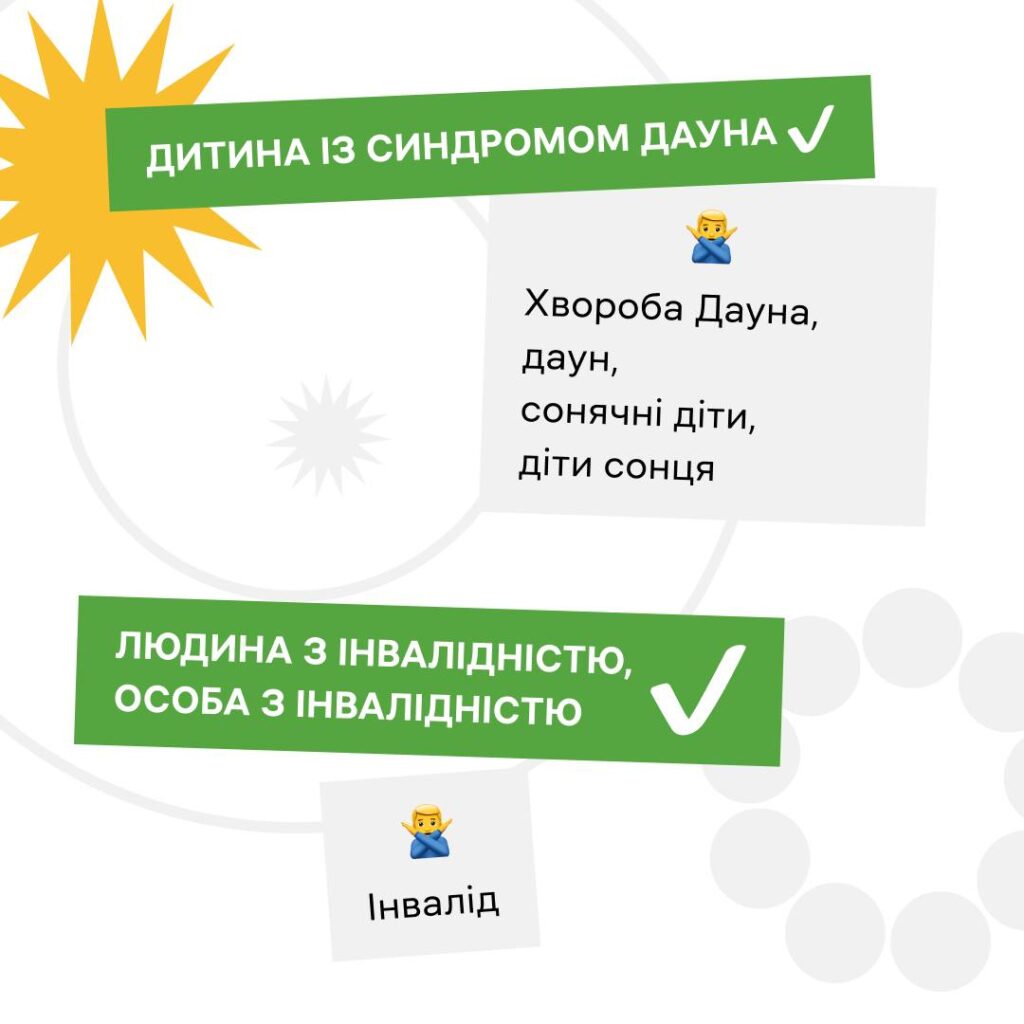 ДИТИНА ІЗ СИНДРОМОМ ДАУНА ✓

🙅‍♂️

Хвороба Дауна,
даун,
сонячні діти,
діти сонця

ЛЮДИНА З ІНВАЛІДНІСТЮ,
ОСОБА З ІНВАЛІДНІСТЮ ✓

🙅‍♂️

Інвалід